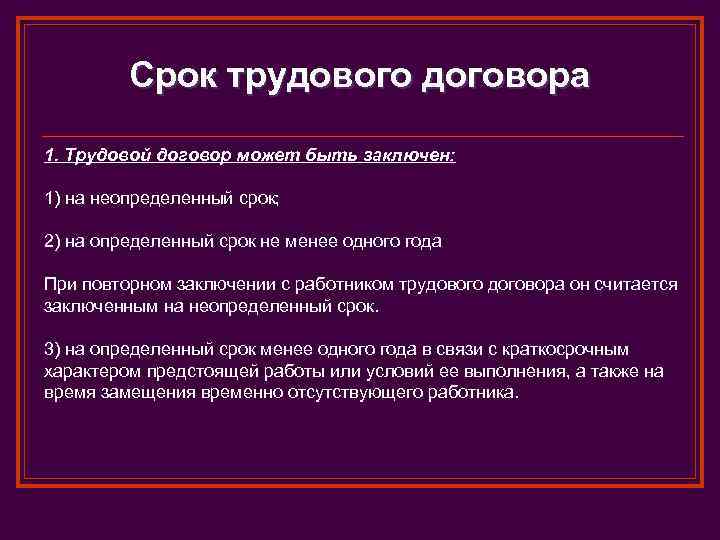 Срок трудового договора

1. Трудовой договор может быть заключен:

1) на неопределенный срок;

2) на определенный срок не менее одного года

При повторном заключении с работником трудового договора он считается заключенным на неопределенный срок.

3) на определенный срок менее одного года в связи с краткосрочным характером предстоящей работы или условий ее выполнения, а также на время замещения временно отсутствующего работника.